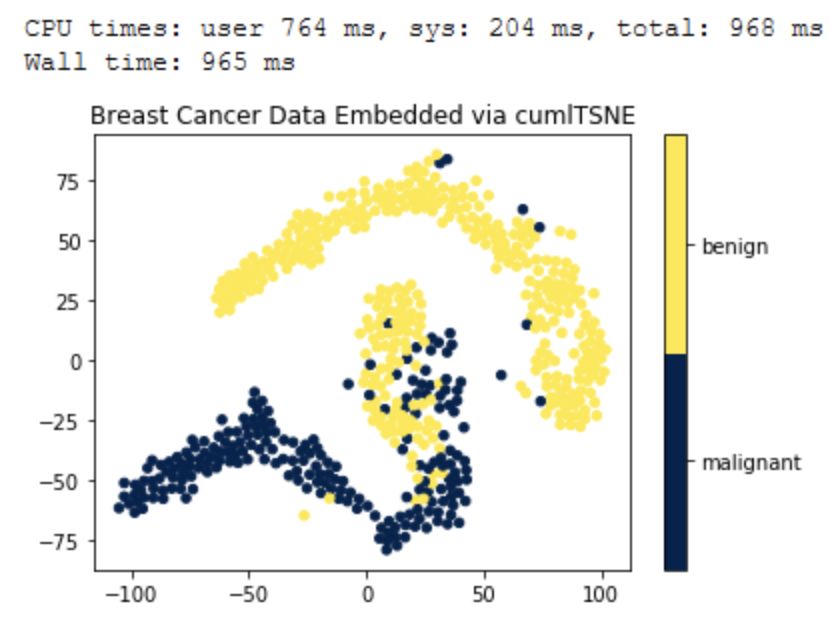 CPU times: user 764 ms, sys: 204 ms, total: 968 ms
Wall time: 965 ms

Breast Cancer Data Embedded via cumlTSNE

75
50
25
0
−25
−50
−75

−100
−50
0
50
100

benign
malignant